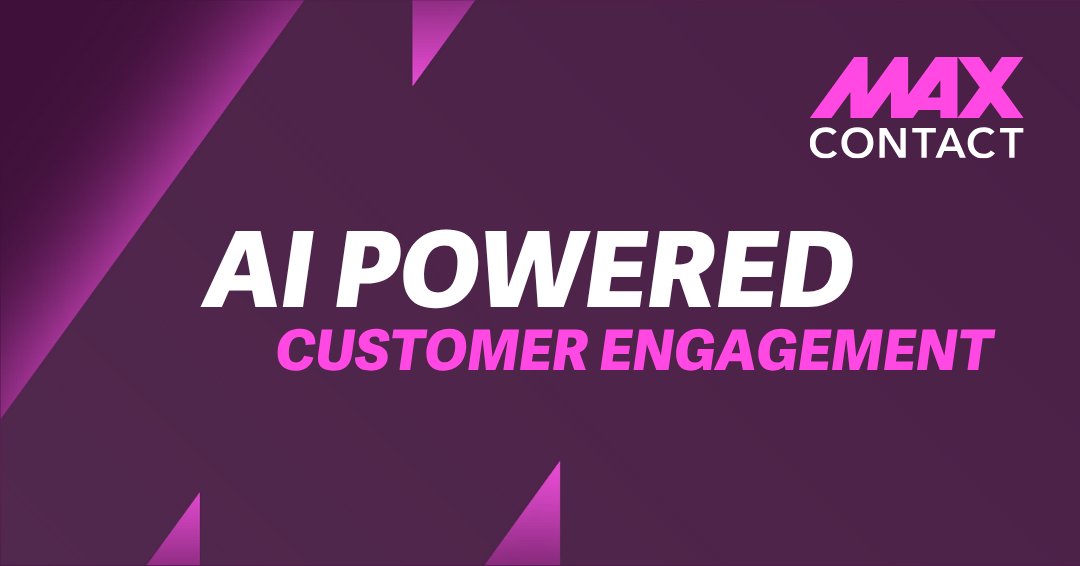 MAX
CONTACT

AI POWERED
CUSTOMER ENGAGEMENT